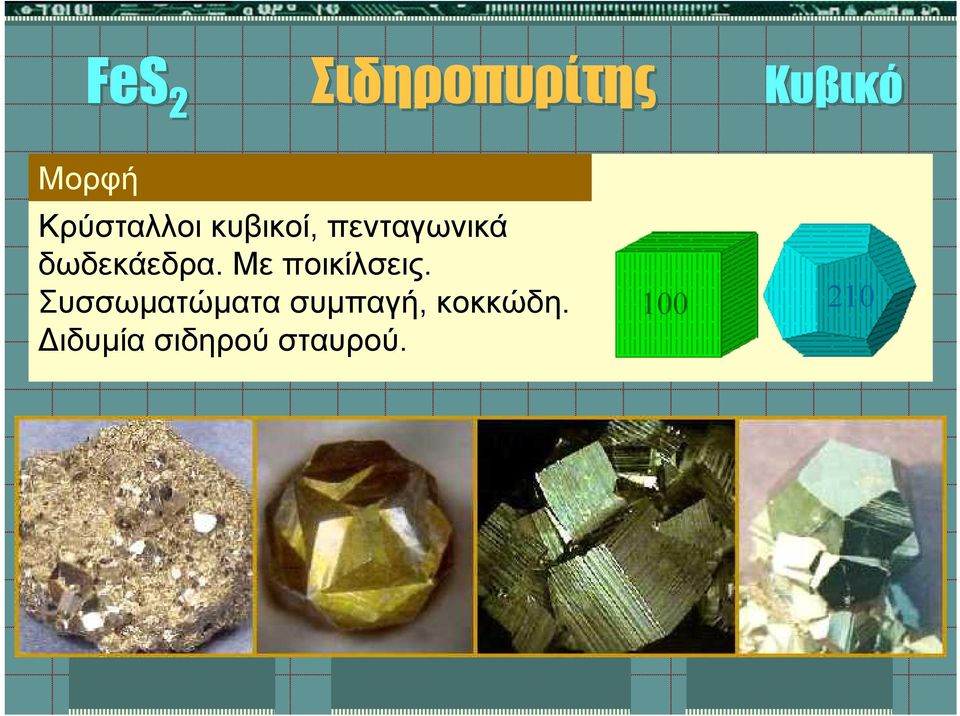 $FeS_2$ Σιδηροπυρίτης Κυβικό

Μορφή

Κρύσταλλοι κυβικοί, πενταγωνικά δωδεκάεδρα. Με ποικίλσεις. Συσσωματώματα συμπαγή, κοκκώδη. Διδυμία σιδηρού σταυρού.

100

210